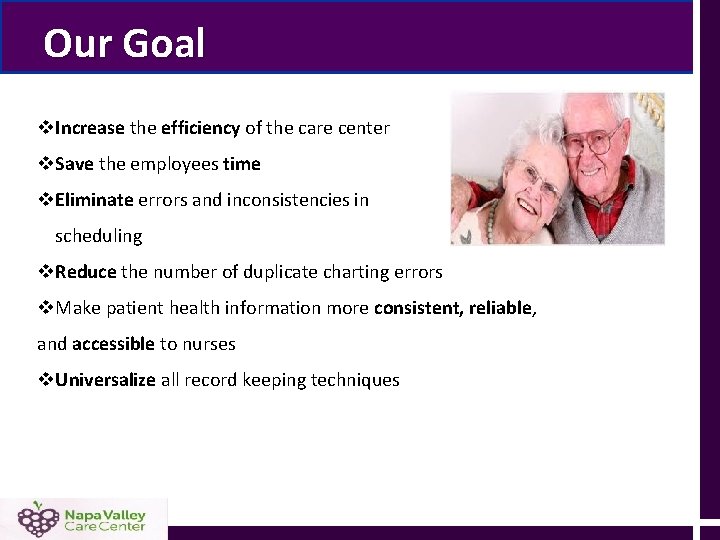 Our Goal

❖Increase the efficiency of the care center

❖Save the employees time

❖Eliminate errors and inconsistencies in scheduling

❖Reduce the number of duplicate charting errors

❖Make patient health information more consistent, reliable, and accessible to nurses

❖Universalize all record keeping techniques

Napa Valley Care Center